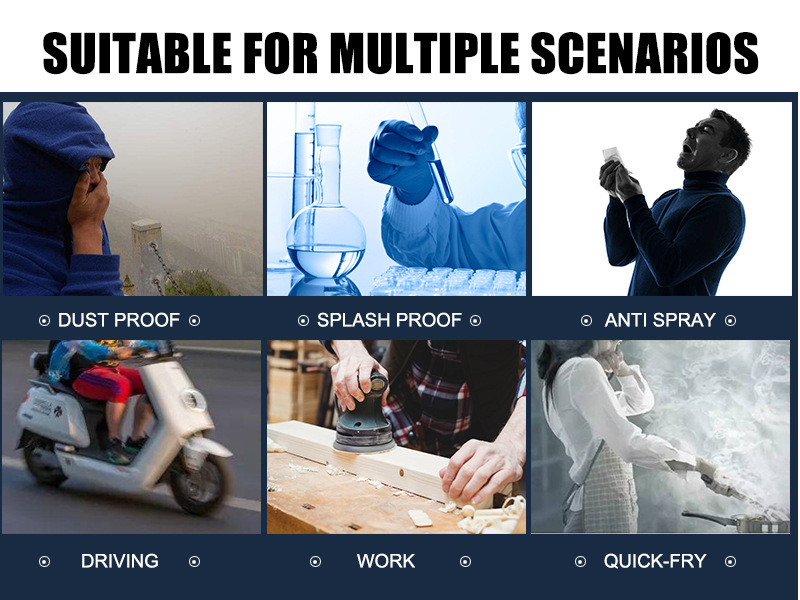 SUITABLE FOR MULTIPLE SCENARIOS

⊙ DUST PROOF ⊙

⊙ SPLASH PROOF ⊙

⊙ ANTI SPRAY ⊙

⊙ DRIVING ⊙

⊙ WORK ⊙

⊙ QUICK-FRY ⊙